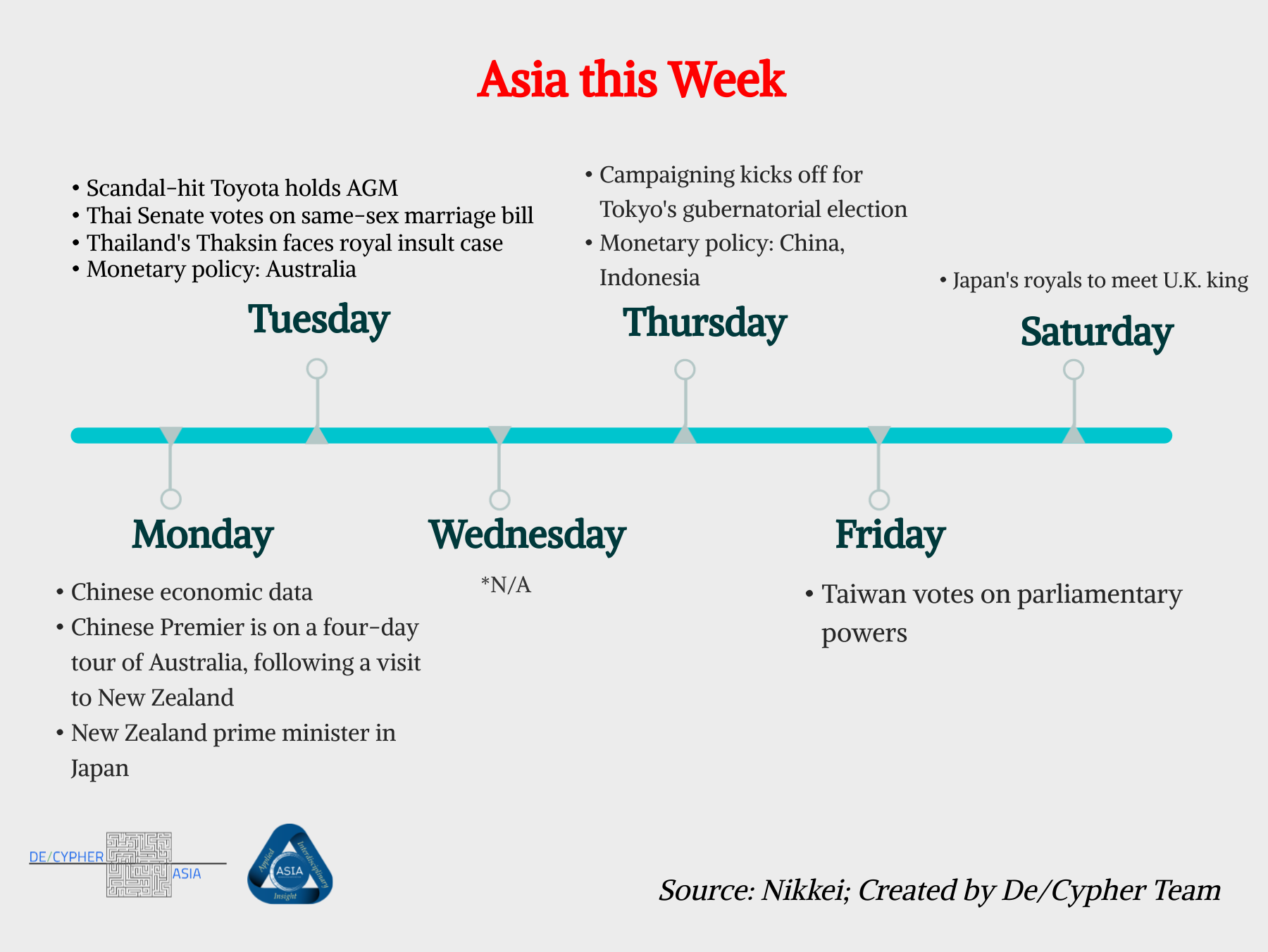 Asia this Week

• Scandal-hit Toyota holds AGM
• Thai Senate votes on same-sex marriage bill
• Thailand's Thaksin faces royal insult case
• Monetary policy: Australia

Tuesday

• Campaigning kicks off for Tokyo's gubernatorial election
• Monetary policy: China, Indonesia

Thursday

• Japan's royals to meet U.K. king

Saturday

Monday

• Chinese economic data
• Chinese Premier is on a four-day tour of Australia, following a visit to New Zealand
• New Zealand prime minister in Japan

Wednesday

*N/A

Friday

• Taiwan votes on parliamentary powers

DE/CYPHER ASIA

Applied Interdisciplinary Insight ASIA

Source: Nikkei; Created by De/Cypher Team